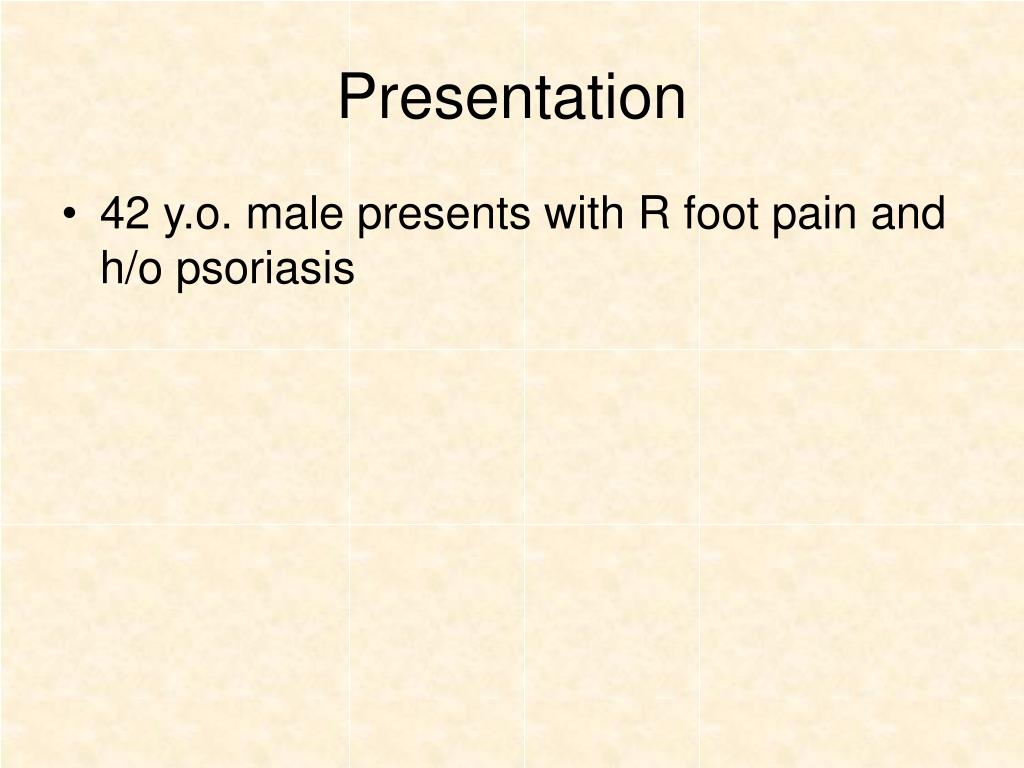 Presentation

• 42 y.o. male presents with R foot pain and h/o psoriasis